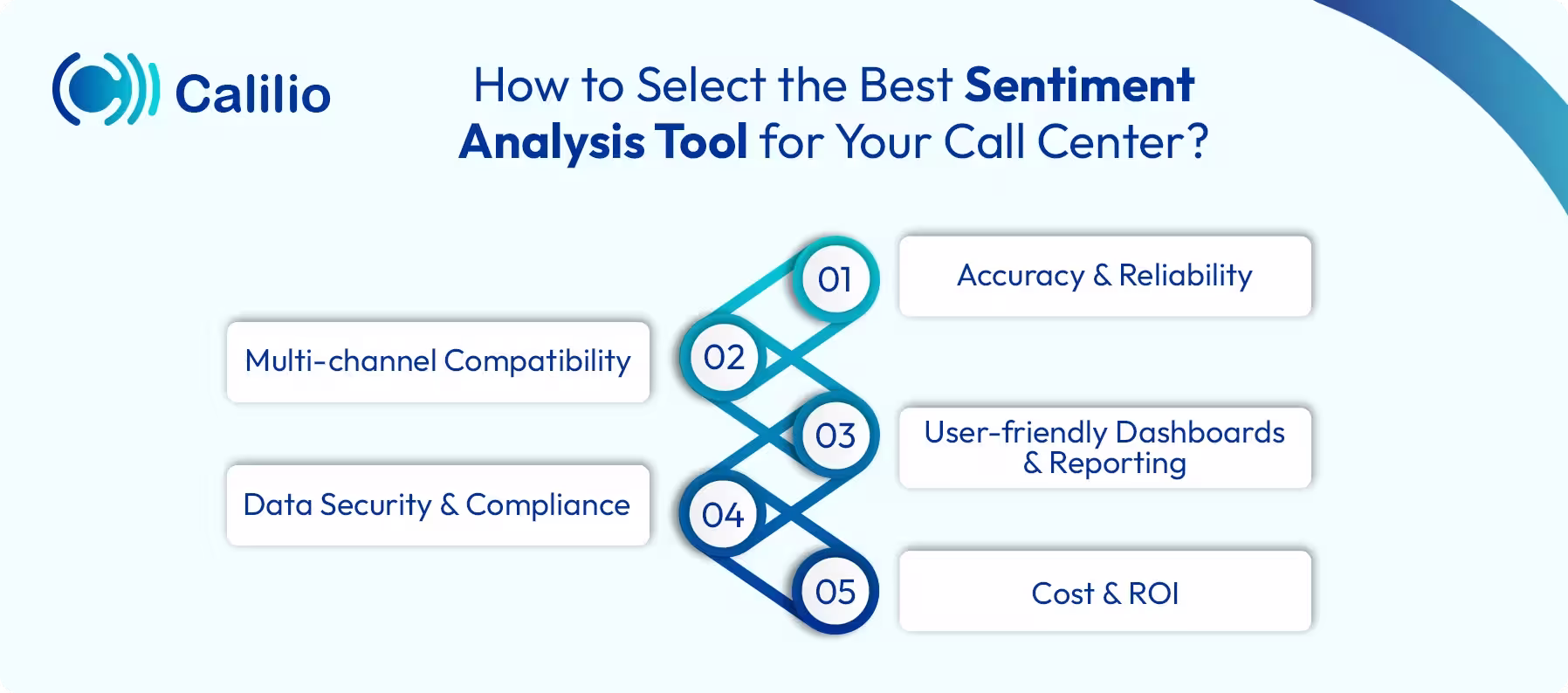 Calilio

How to Select the Best Sentiment Analysis Tool for Your Call Center?

01
Accuracy & Reliability

02
Multi-channel Compatibility

03
User-friendly Dashboards & Reporting

04
Data Security & Compliance

05
Cost & ROI